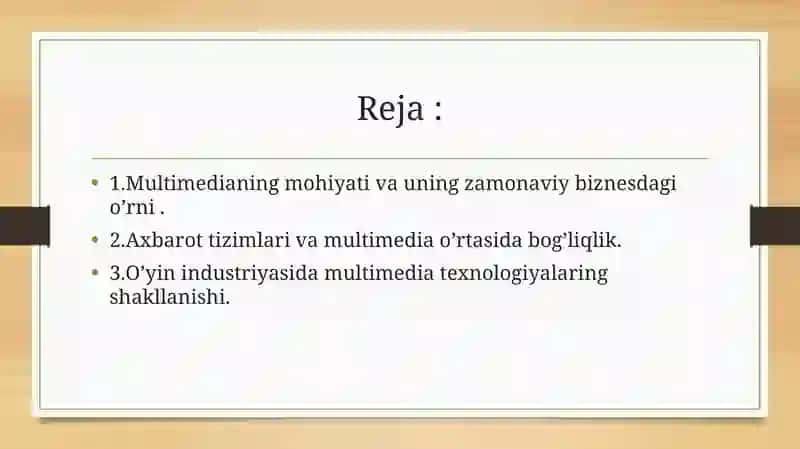 Reja :

• 1.Multimedianing mohiyati va uning zamonaviy biznesdagi o’rni .
• 2.Axbarot tizimlari va multimedia o’rtasida bog’liqlik.
• 3.O’yin industriyasida multimedia texnologiyalaring shakllanishi.